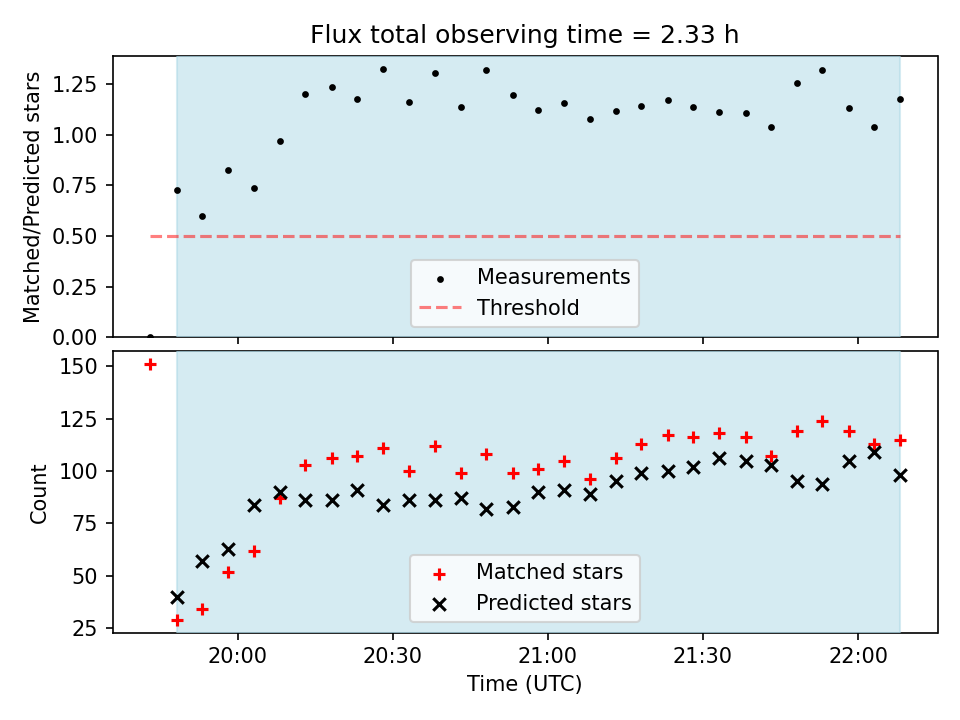 Flux total observing time = 2.33 h

Matched/Predicted stars

1.25
1.00
0.75
0.50
0.25
0.00

Measurements
Threshold

Count

150
125
100
75
50
25

Matched stars
Predicted stars

20:00
20:30
21:00
21:30
22:00

Time (UTC)